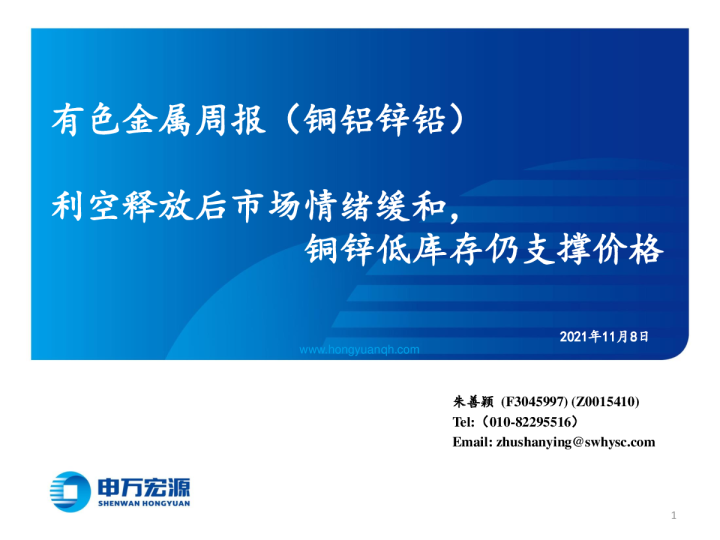 有色金属周报（铜铝锌铅）

利空释放后市场情绪缓和，
铜锌低库存仍支撑价格

2021年11月8日

www.hongyuanqh.com

朱善颖 (F3045997) (Z0015410)
Tel:（010-82295516）
Email: zhushanying@swhysc.com

申万宏源
SHENWAN HONGYUAN

1